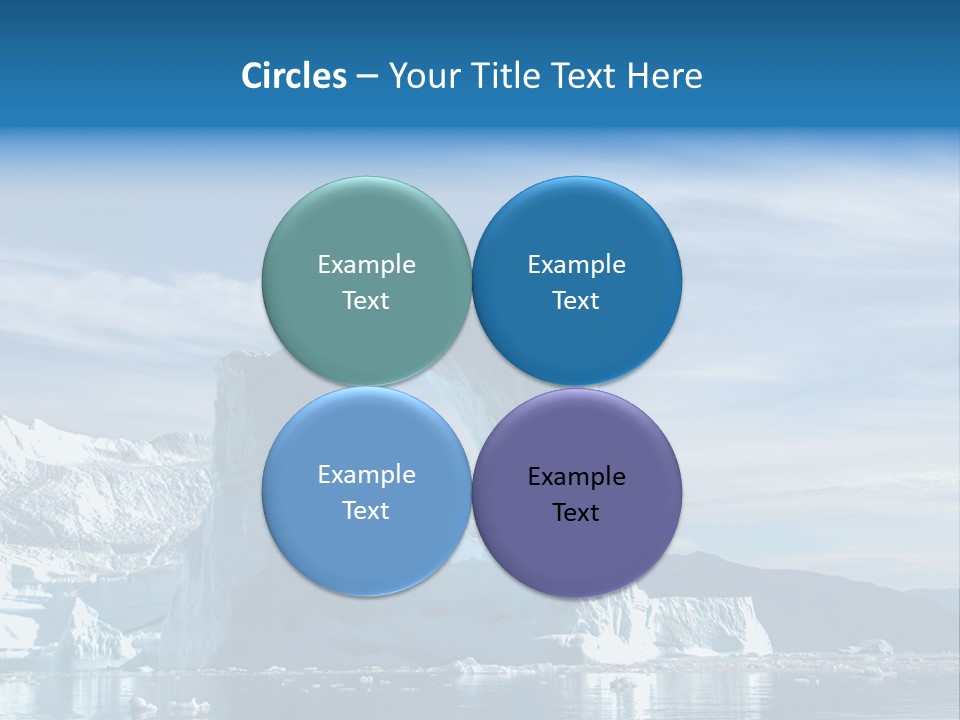 Circles – Your Title Text Here

Example Text

Example Text

Example Text

Example Text